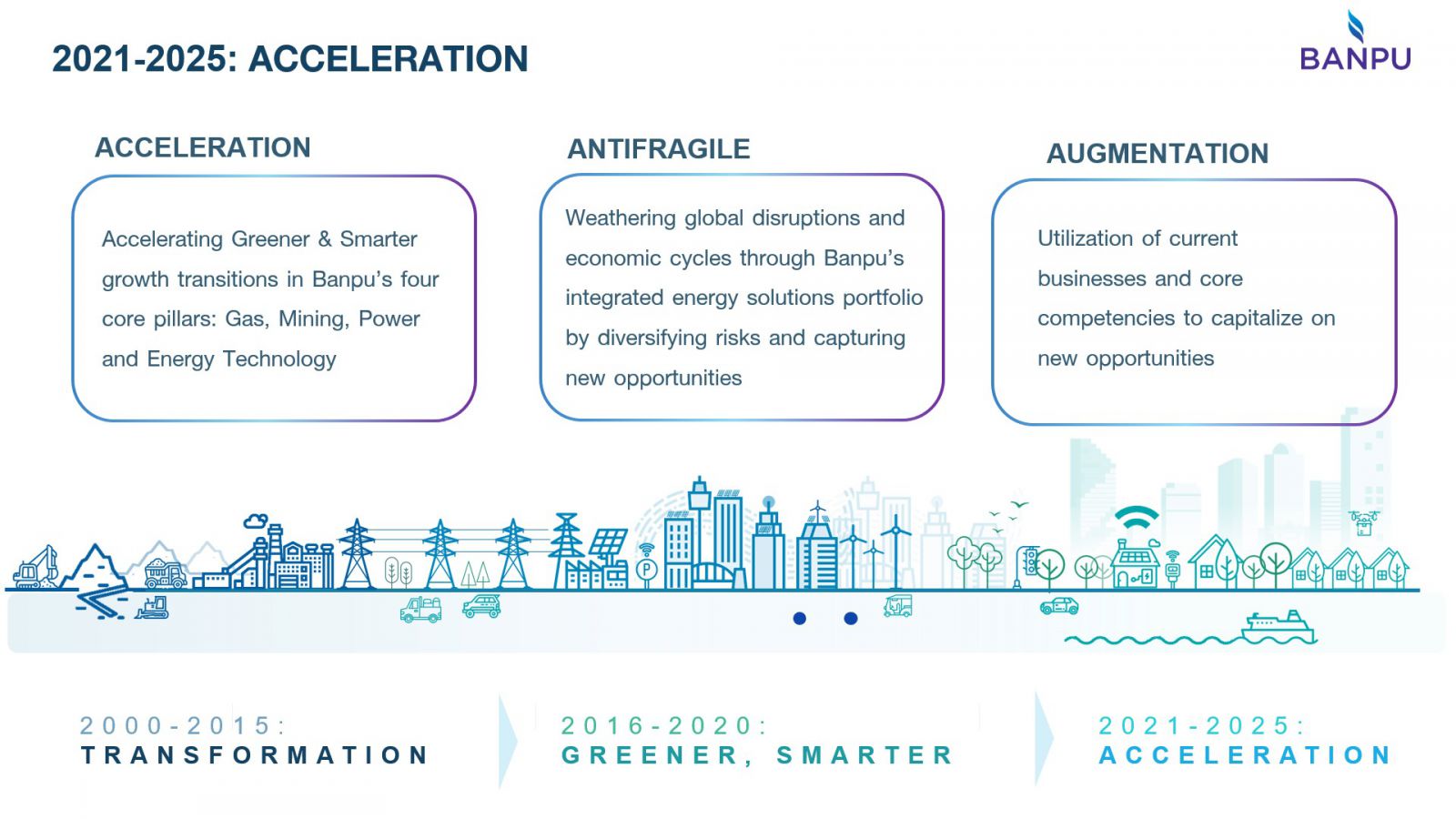 2021-2025: ACCELERATION

BANPU

ACCELERATION

Accelerating Greener & Smarter growth transitions in Banpu's four core pillars: Gas, Mining, Power and Energy Technology

ANTIFRAGILE

Weathering global disruptions and economic cycles through Banpu's integrated energy solutions portfolio by diversifying risks and capturing new opportunities

AUGMENTATION

Utilization of current businesses and core competencies to capitalize on new opportunities

P

2000-2015:
TRANSFORMATION

2016-2020:
GREENER, SMARTER

2021-2025:
ACCELERATION